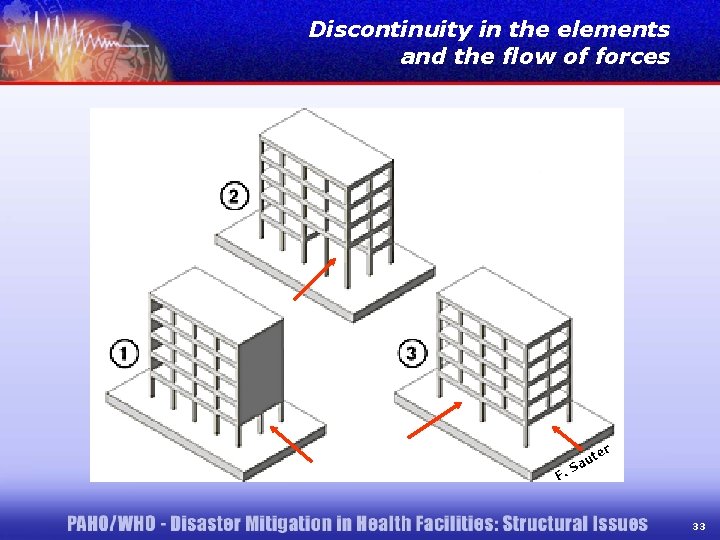 Discontinuity in the elements and the flow of forces

2

1

3

F. Sauter

PAHO/WHO - Disaster Mitigation in Health Facilities: Structural Issues

33